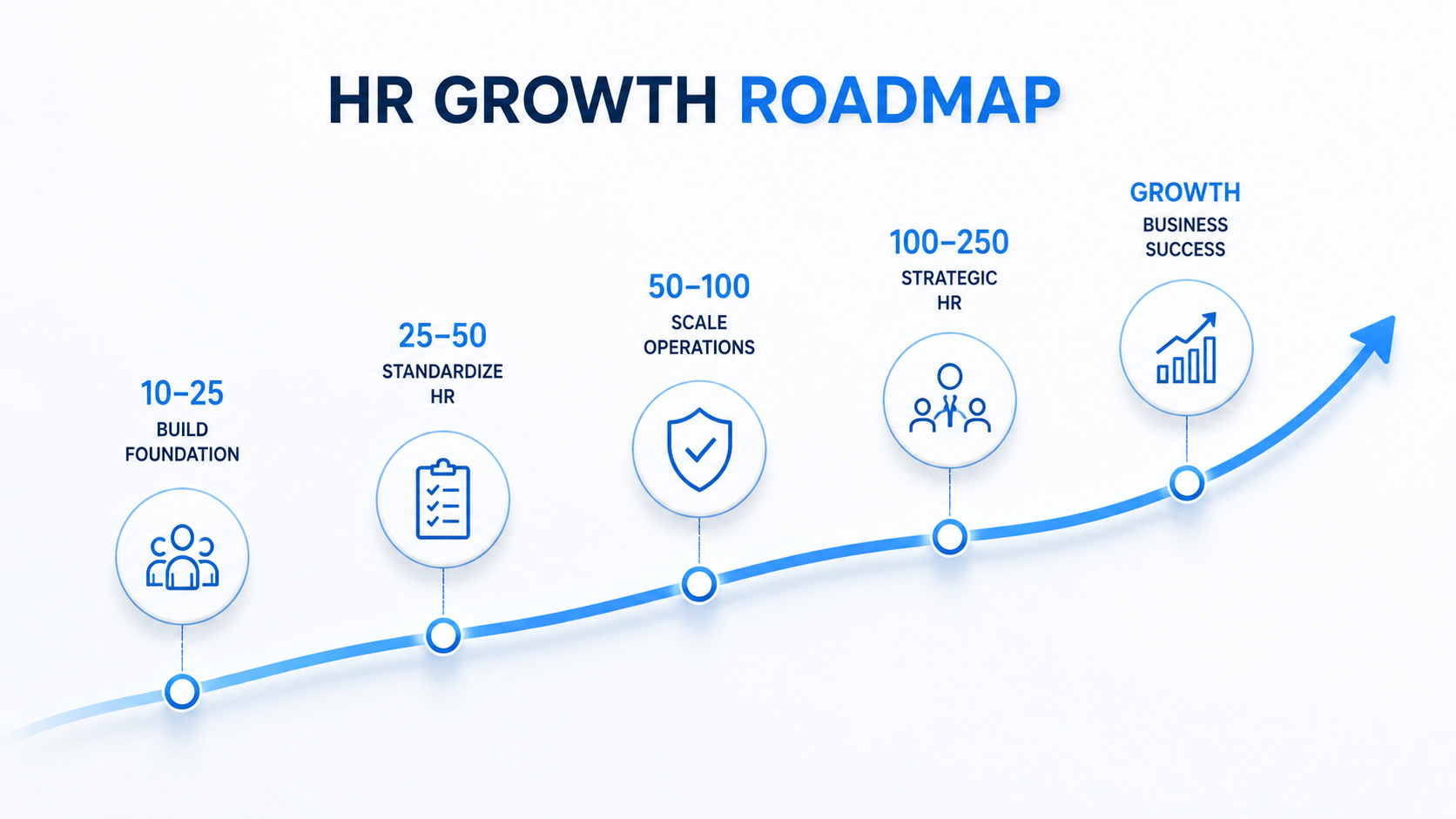 HR GROWTH ROADMAP

10–25
BUILD FOUNDATION

25–50
STANDARDIZE HR

50–100
SCALE OPERATIONS

100–250
STRATEGIC HR

GROWTH
BUSINESS SUCCESS